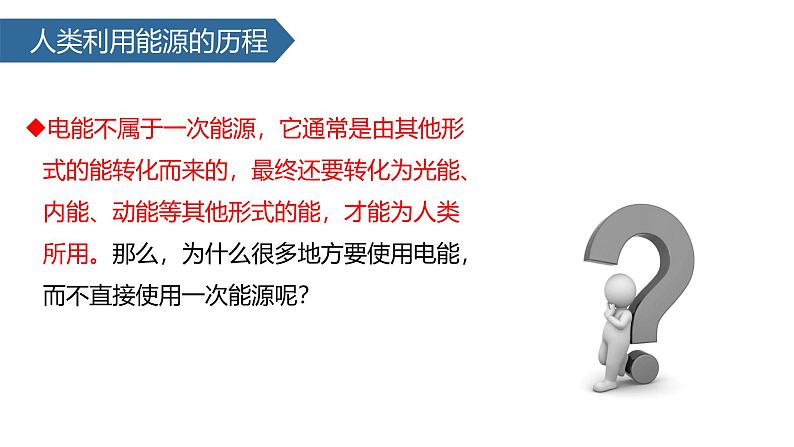 人类利用能源的历程

◆电能不属于一次能源，它通常是由其他形式的能转化而来的，最终还要转化为光能、内能、动能等其他形式的能，才能为人类所用。那么，为什么很多地方要使用电能，而不直接使用一次能源呢？